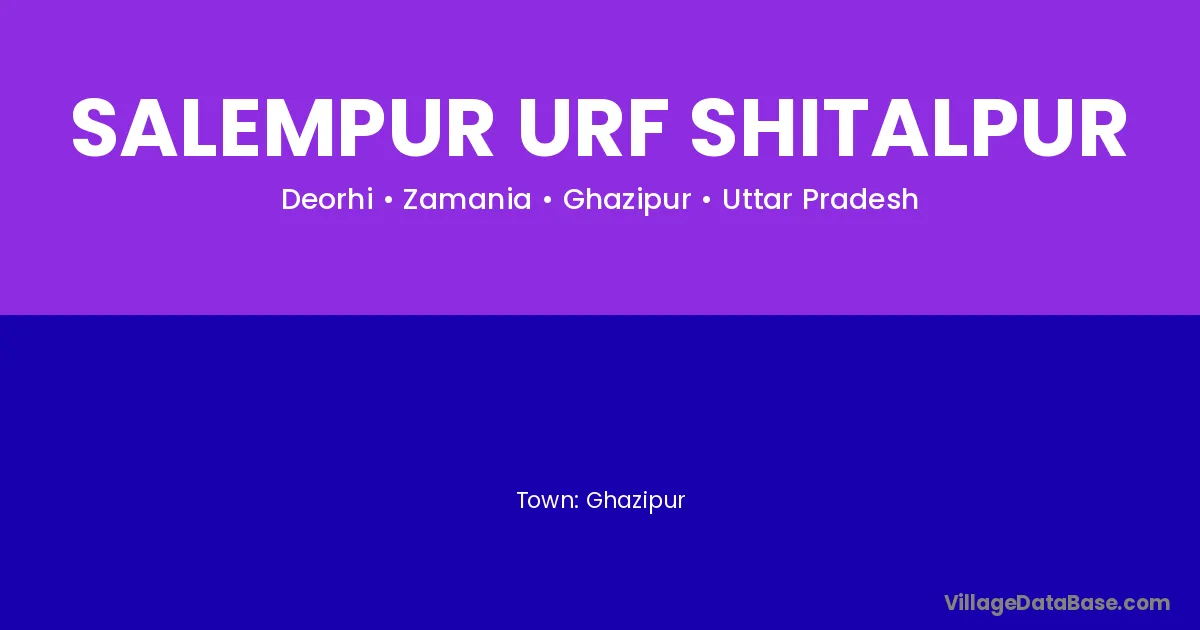 SALEMPUR URF SHITALPUR

Deorhi • Zamania • Ghazipur • Uttar Pradesh

Town: Ghazipur

VillageDataBase.com